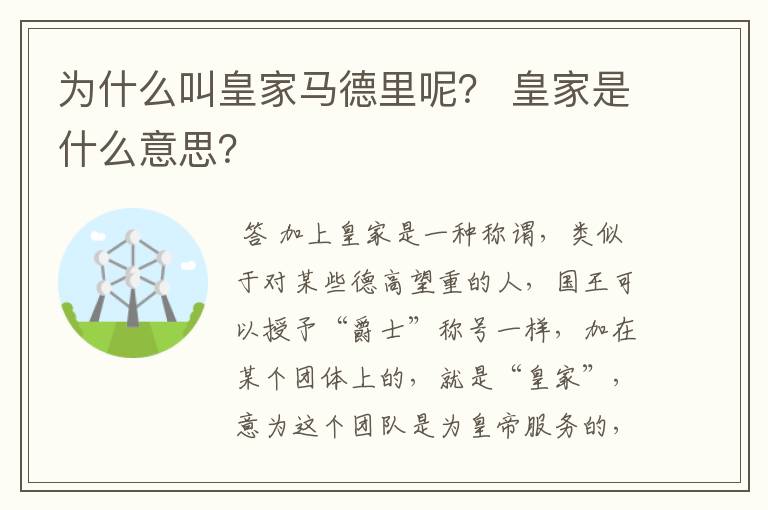 为什么叫皇家马德里呢？ 皇家是什么意思?

答 加上皇家是一种称谓，类似于对某些德高望重的人，国王可以授予“爵士”称号一样，加在某个团体上的，就是“皇家”，意为这个团队是为皇帝服务的，